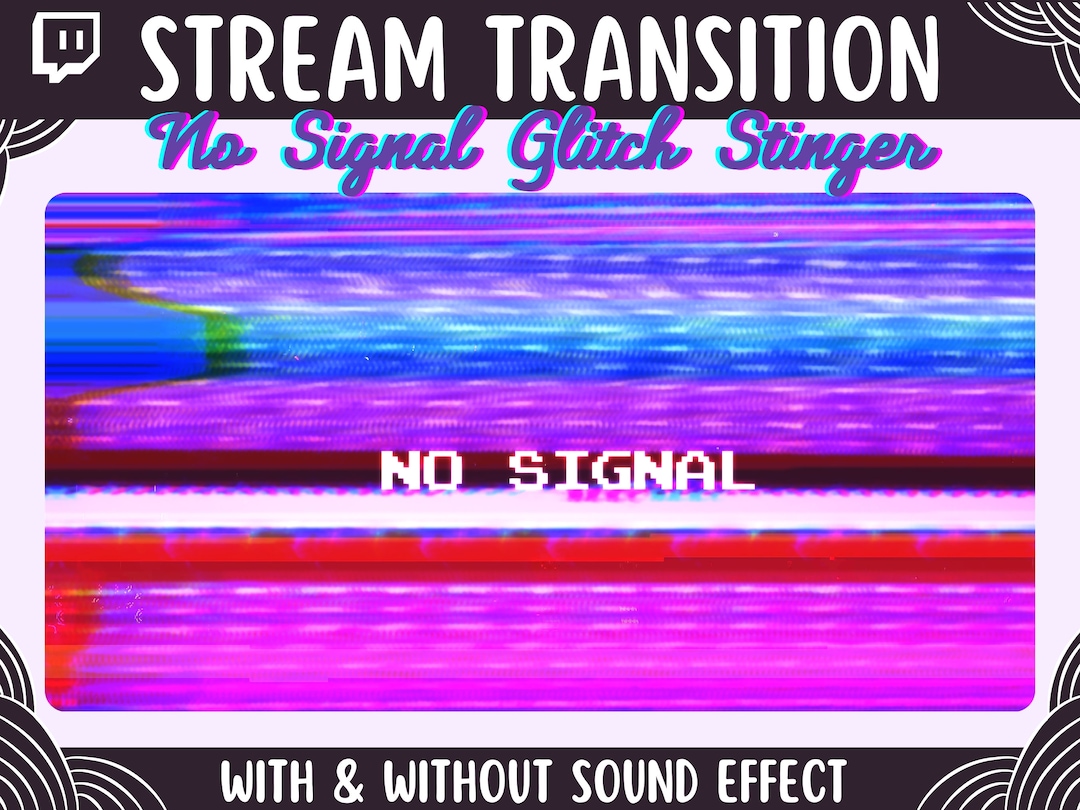 STREAM TRANSITION
No Signal Glitch Stinger

NO SIGNAL

WITH & WITHOUT SOUND EFFECT